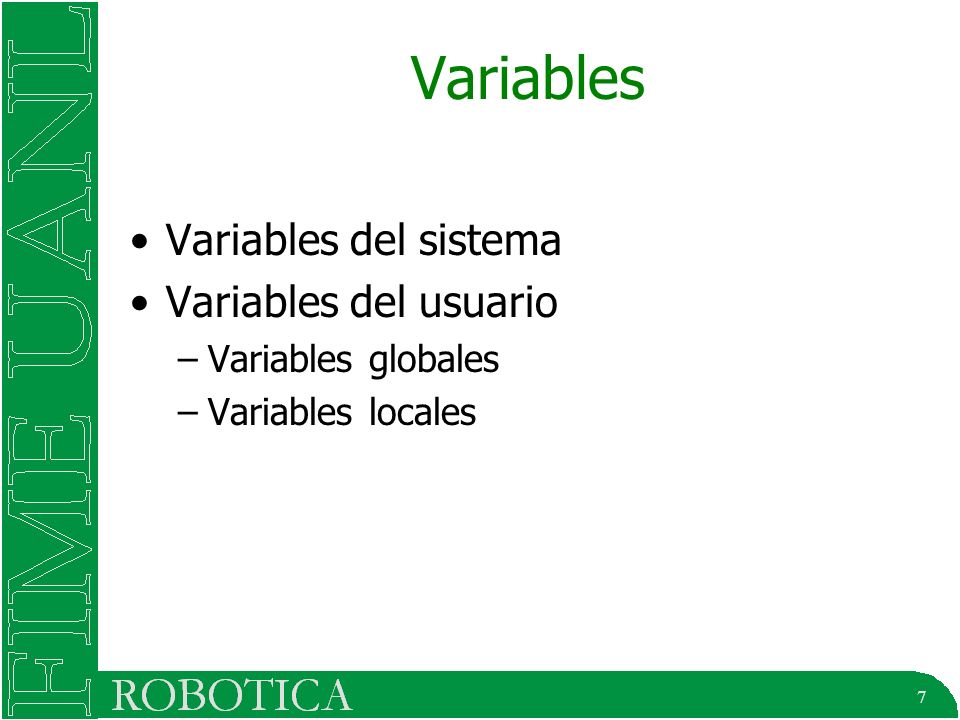 FIME UANL

Variables

• Variables del sistema
• Variables del usuario
– Variables globales
– Variables locales

ROBOTICA

7